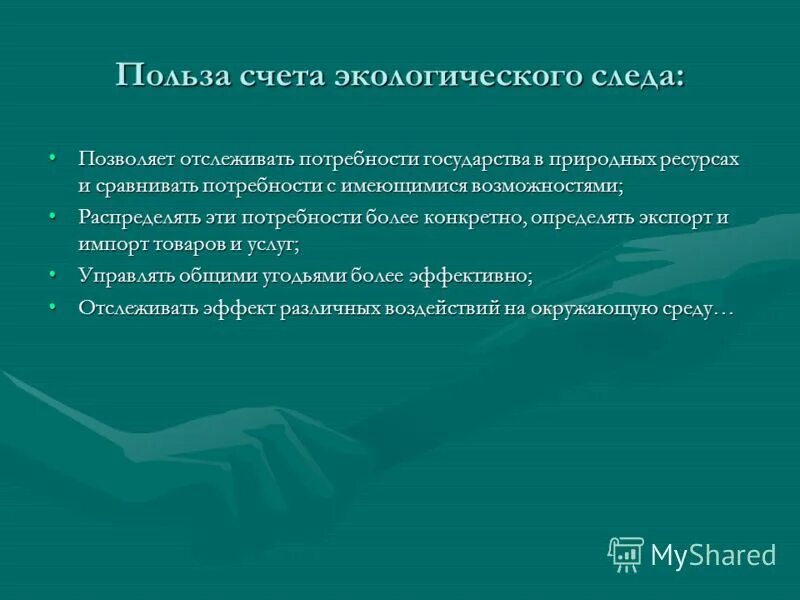 Польза счета экологического следа:

• Позволяет отслеживать потребности государства в природных ресурсах и сравнивать потребности с имеющимися возможностями;
• Распределять эти потребности более конкретно, определять экспорт и импорт товаров и услуг;
• Управлять общими угодьями более эффективно;
• Отслеживать эффект различных воздействий на окружающую среду…

MyShared